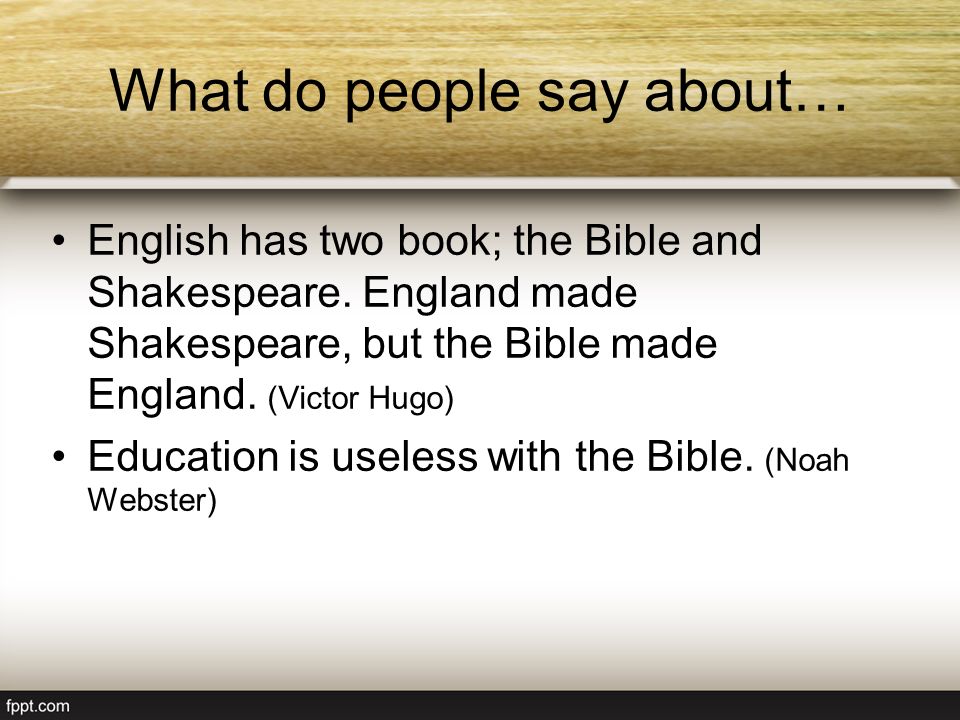 What do people say about…

• English has two book; the Bible and Shakespeare. England made Shakespeare, but the Bible made England. (Victor Hugo)

• Education is useless with the Bible. (Noah Webster)

fppt.com